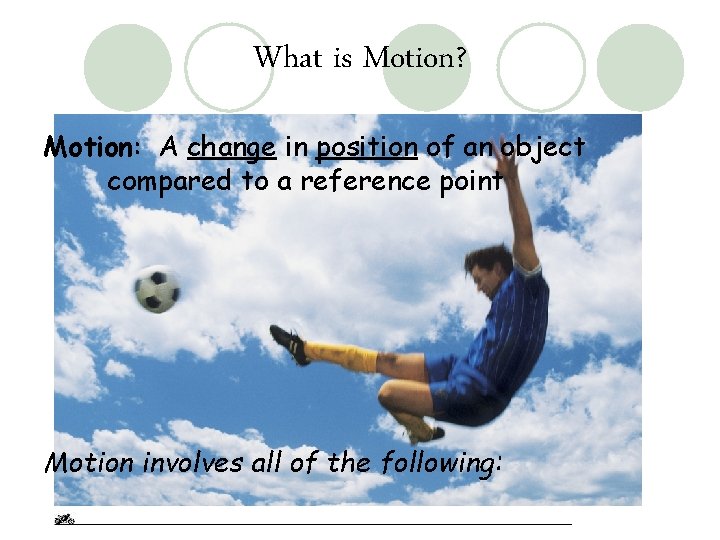 What is Motion?

Motion: A change in position of an object compared to a reference point

Motion involves all of the following: